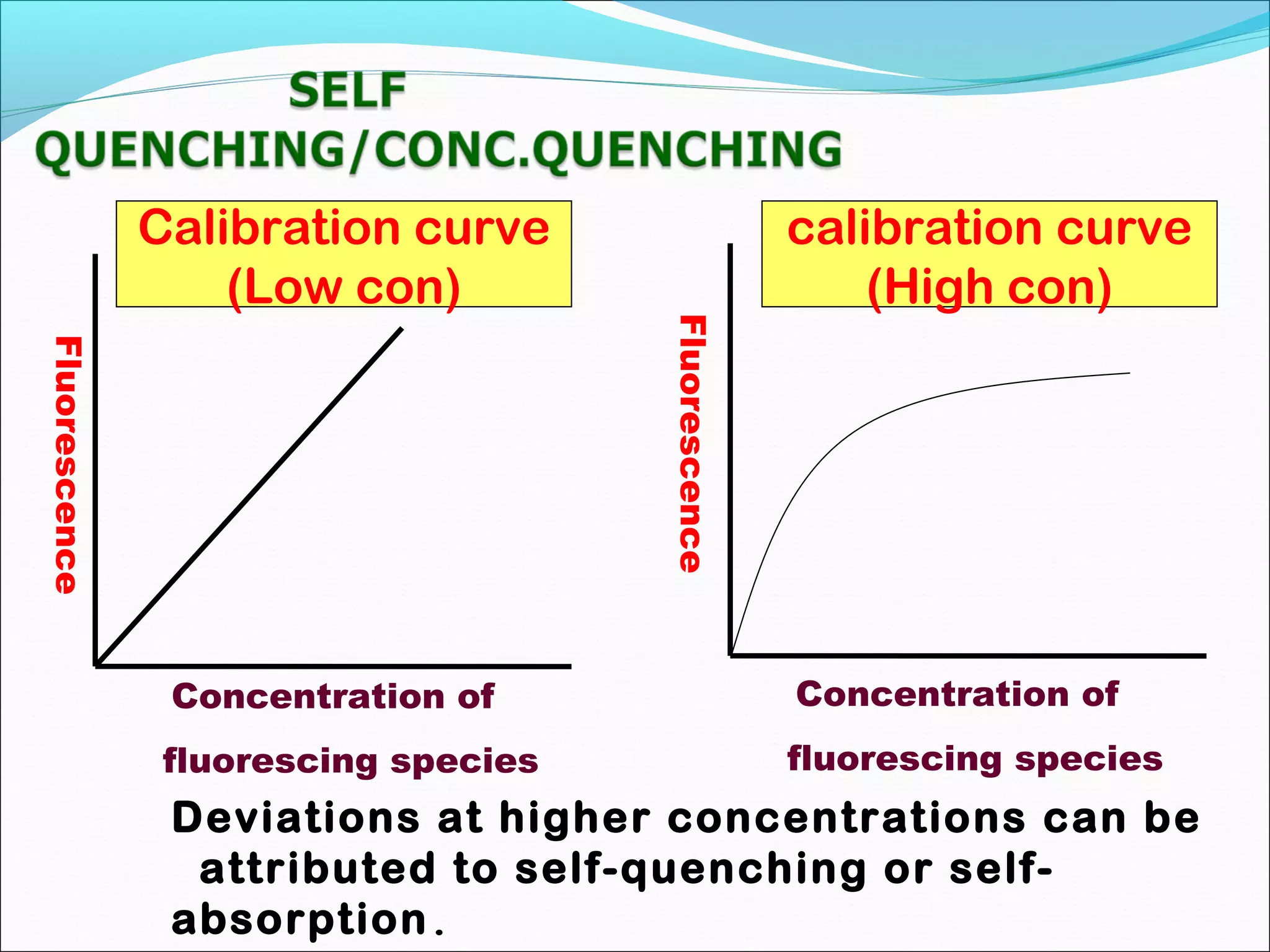 SELF QUENCHING/CONC.QUENCHING

Calibration curve (Low con)

Fluorescence

Concentration of

fluorescing species

calibration curve (High con)

Fluorescence

Concentration of

fluorescing species

Deviations at higher concentrations can be attributed to self-quenching or self-absorption.